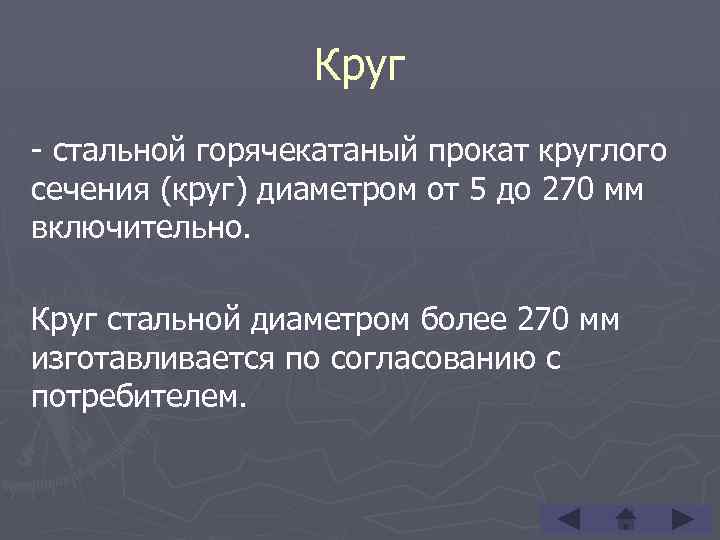 Круг

- стальной горячекатаный прокат круглого сечения (круг) диаметром от 5 до 270 мм включительно.

Круг стальной диаметром более 270 мм изготавливается по согласованию с потребителем.